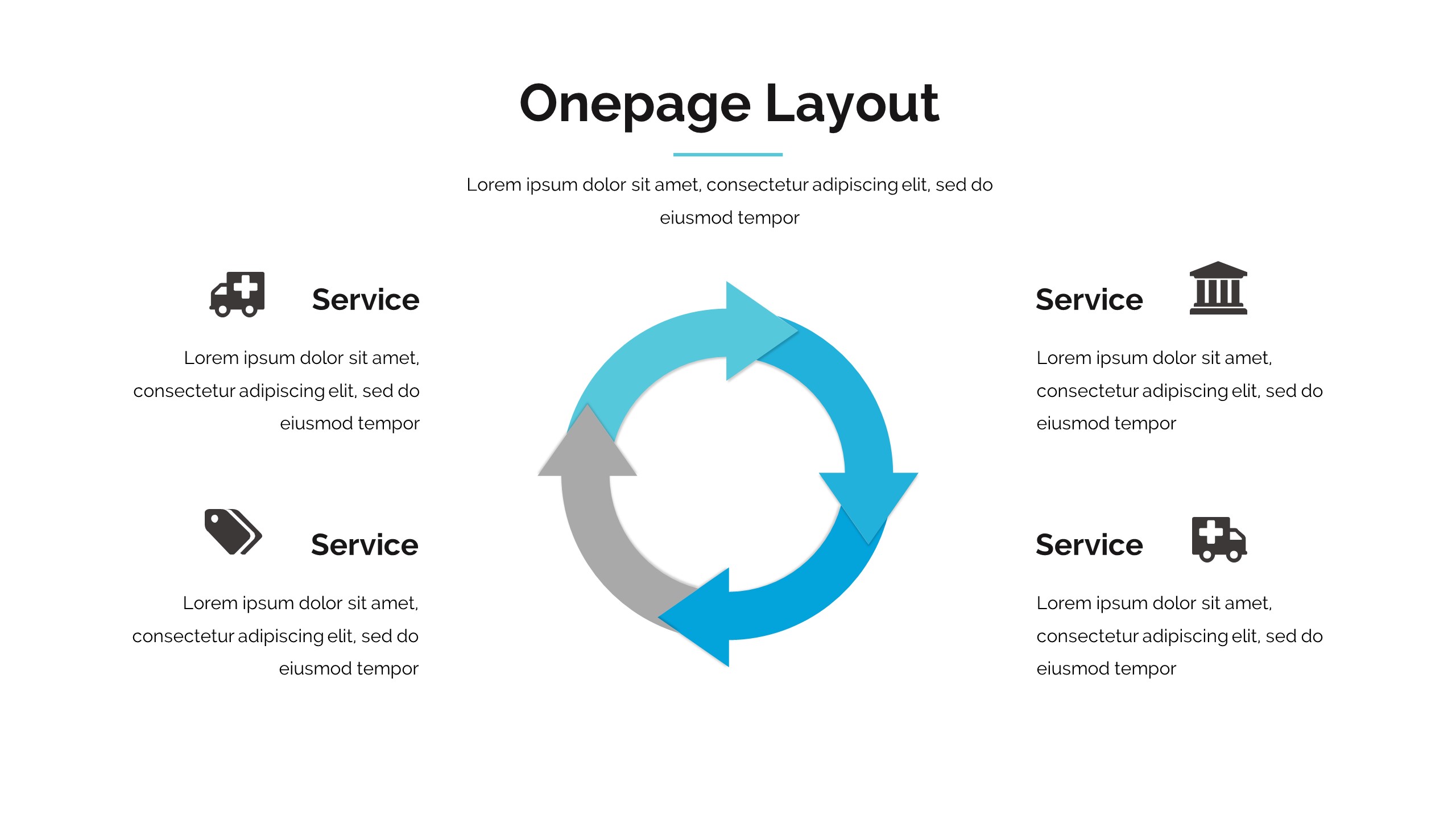 Onepage Layout

Lorem ipsum dolor sit amet, consectetur adipiscing elit, sed do eiusmod tempor

Service

Lorem ipsum dolor sit amet, consectetur adipiscing elit, sed do eiusmod tempor

Service

Lorem ipsum dolor sit amet, consectetur adipiscing elit, sed do eiusmod tempor

Service

Lorem ipsum dolor sit amet, consectetur adipiscing elit, sed do eiusmod tempor

Service

Lorem ipsum dolor sit amet, consectetur adipiscing elit, sed do eiusmod tempor